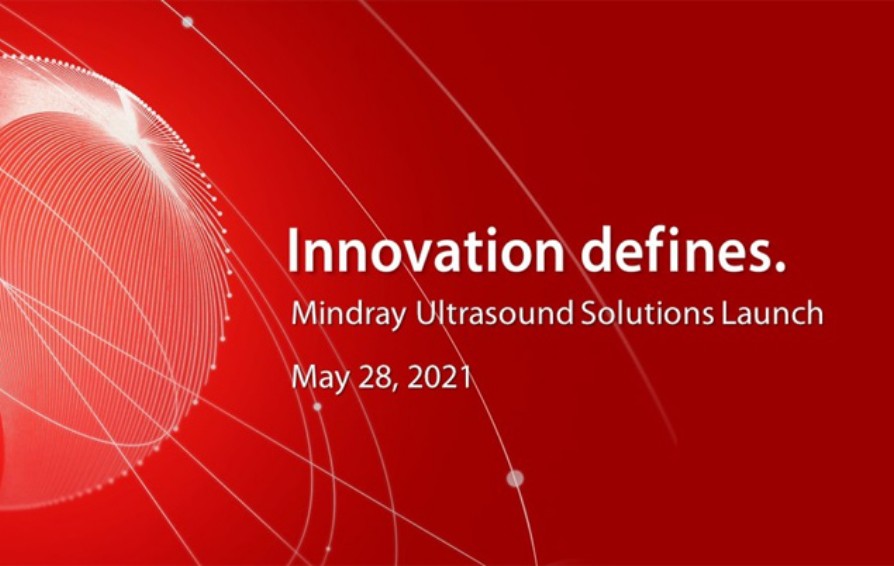 Innovation defines.

Mindray Ultrasound Solutions Launch

May 28, 2021